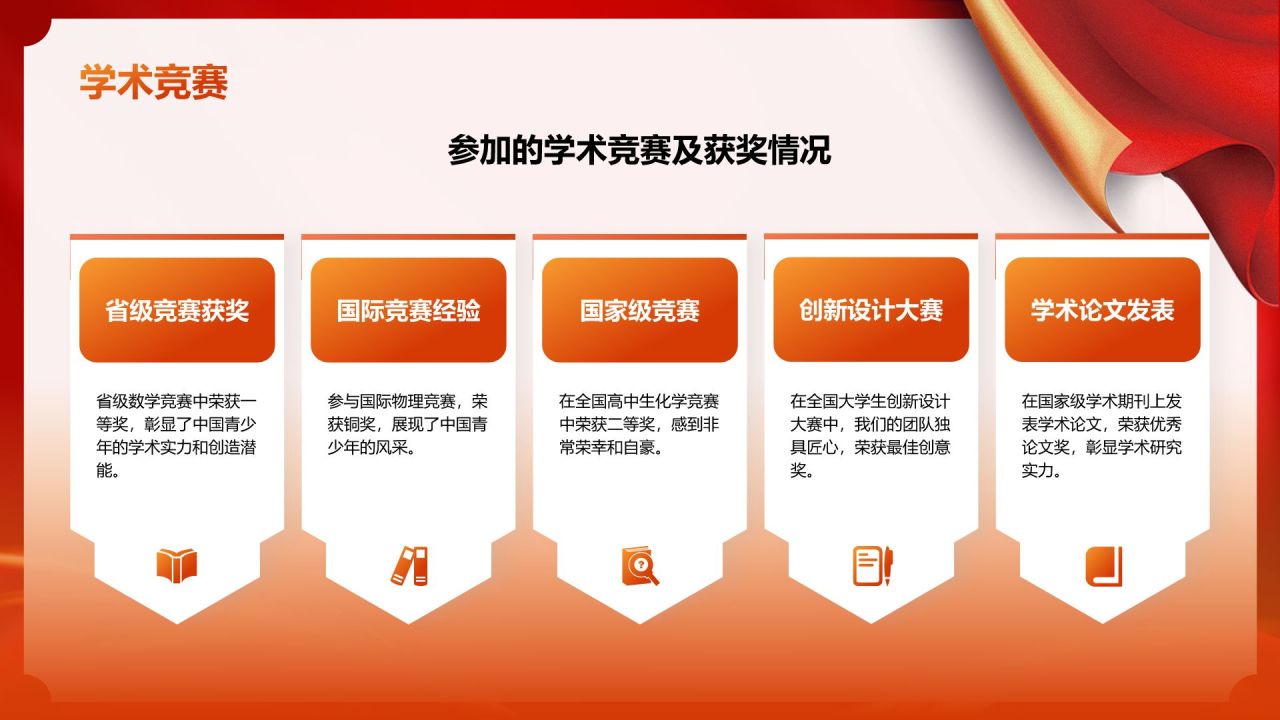 学术竞赛

参加的学术竞赛及获奖情况

省级竞赛获奖

省级数学竞赛中荣获一等奖，彰显了中国青少年的学术实力和创造潜能。

国际竞赛经验

参与国际物理竞赛，荣获铜奖，展现了中国青少年的风采。

国家级竞赛

在全国高中生化学竞赛中荣获二等奖，感到非常荣幸和自豪。

创新设计大赛

在全国大学生创新设计大赛中，我们的团队独具匠心，荣获最佳创意奖。

学术论文发表

在国家级学术期刊上发表学术论文，荣获优秀论文奖，彰显学术研究实力。